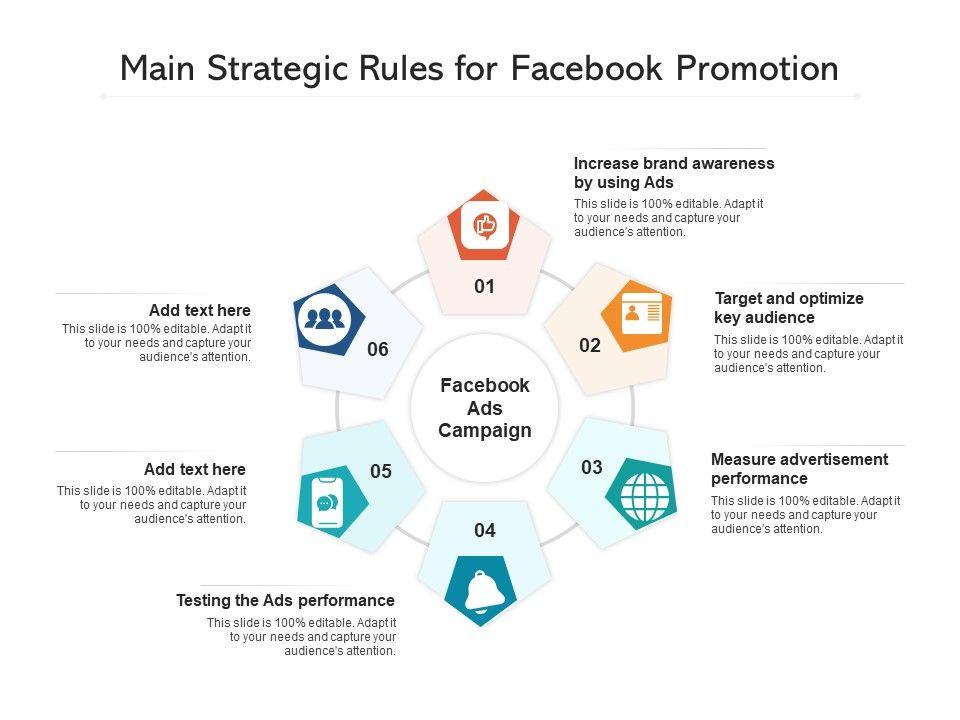 Main Strategic Rules for Facebook Promotion

Facebook Ads Campaign

01

Increase brand awareness by using Ads

This slide is 100% editable. Adapt it to your needs and capture your audience's attention.

02

Target and optimize key audience

This slide is 100% editable. Adapt it to your needs and capture your audience's attention.

03

Measure advertisement performance

This slide is 100% editable. Adapt it to your needs and capture your audience's attention.

04

Testing the Ads performance

This slide is 100% editable. Adapt it to your needs and capture your audience's attention.

05

Add text here

This slide is 100% editable. Adapt it to your needs and capture your audience's attention.

06

Add text here

This slide is 100% editable. Adapt it to your needs and capture your audience's attention.